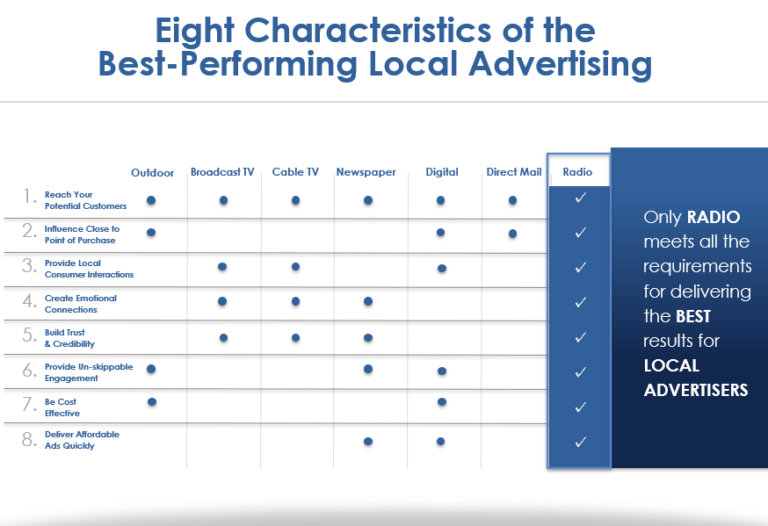 Eight Characteristics of the Best-Performing Local Advertising

| | Outdoor | Broadcast TV | Cable TV | Newspaper | Digital | Direct Mail | Radio |
|---|---|---|---|---|---|---|---|
| 1. Reach Your Potential Customers | ● | ● | ● | ● | ● | ● | ✓ |
| 2. Influence Close to Point of Purchase | ● | | | | ● | ● | ✓ |
| 3. Provide Local Consumer Interactions | | ● | ● | | ● | | ✓ |
| 4. Create Emotional Connections | | ● | ● | ● | | | ✓ |
| 5. Build Trust & Credibility | | ● | ● | ● | | | ✓ |
| 6. Provide Un-skippable Engagement | ● | | | ● | ● | | ✓ |
| 7. Be Cost Effective | ● | | | | ● | | ✓ |
| 8. Deliver Affordable Ads Quickly | | | | ● | ● | | ✓ |

Only RADIO meets all the requirements for delivering the BEST results for LOCAL ADVERTISERS